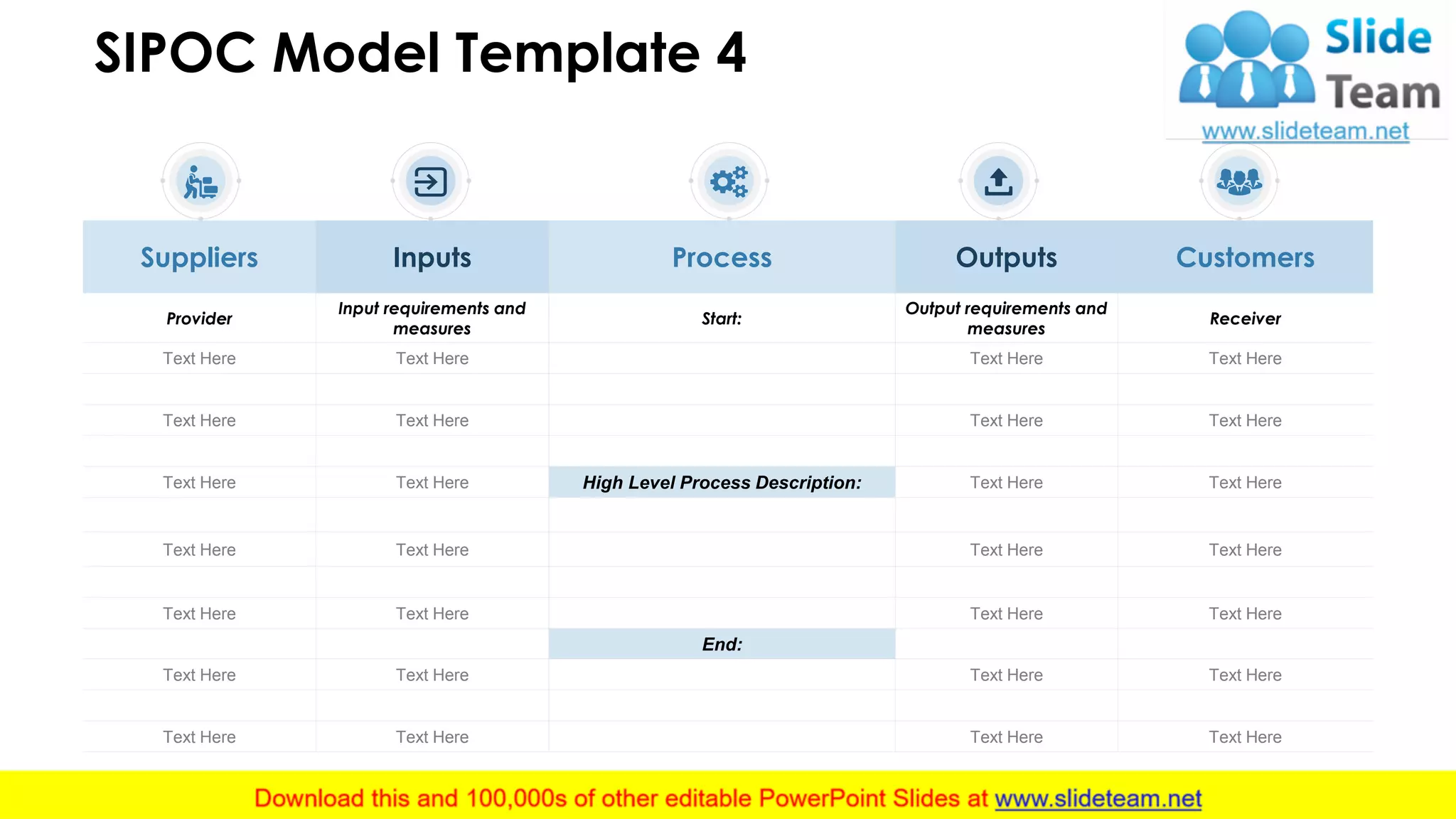 SIPOC Model Template 4

Slide Team
www.slideteam.net

| Suppliers | Inputs | Process | Outputs | Customers |
|---|---|---|---|---|
| Provider | Input requirements and measures | Start: | Output requirements and measures | Receiver |
| Text Here | Text Here | | Text Here | Text Here |
| | | | | |
| Text Here | Text Here | | Text Here | Text Here |
| | | | | |
| Text Here | Text Here | High Level Process Description: | Text Here | Text Here |
| | | | | |
| Text Here | Text Here | | Text Here | Text Here |
| | | | | |
| Text Here | Text Here | | Text Here | Text Here |
| | | End: | | |
| Text Here | Text Here | | Text Here | Text Here |
| | | | | |
| Text Here | Text Here | | Text Here | Text Here |

Download this and 100,000s of other editable PowerPoint Slides at www.slideteam.net